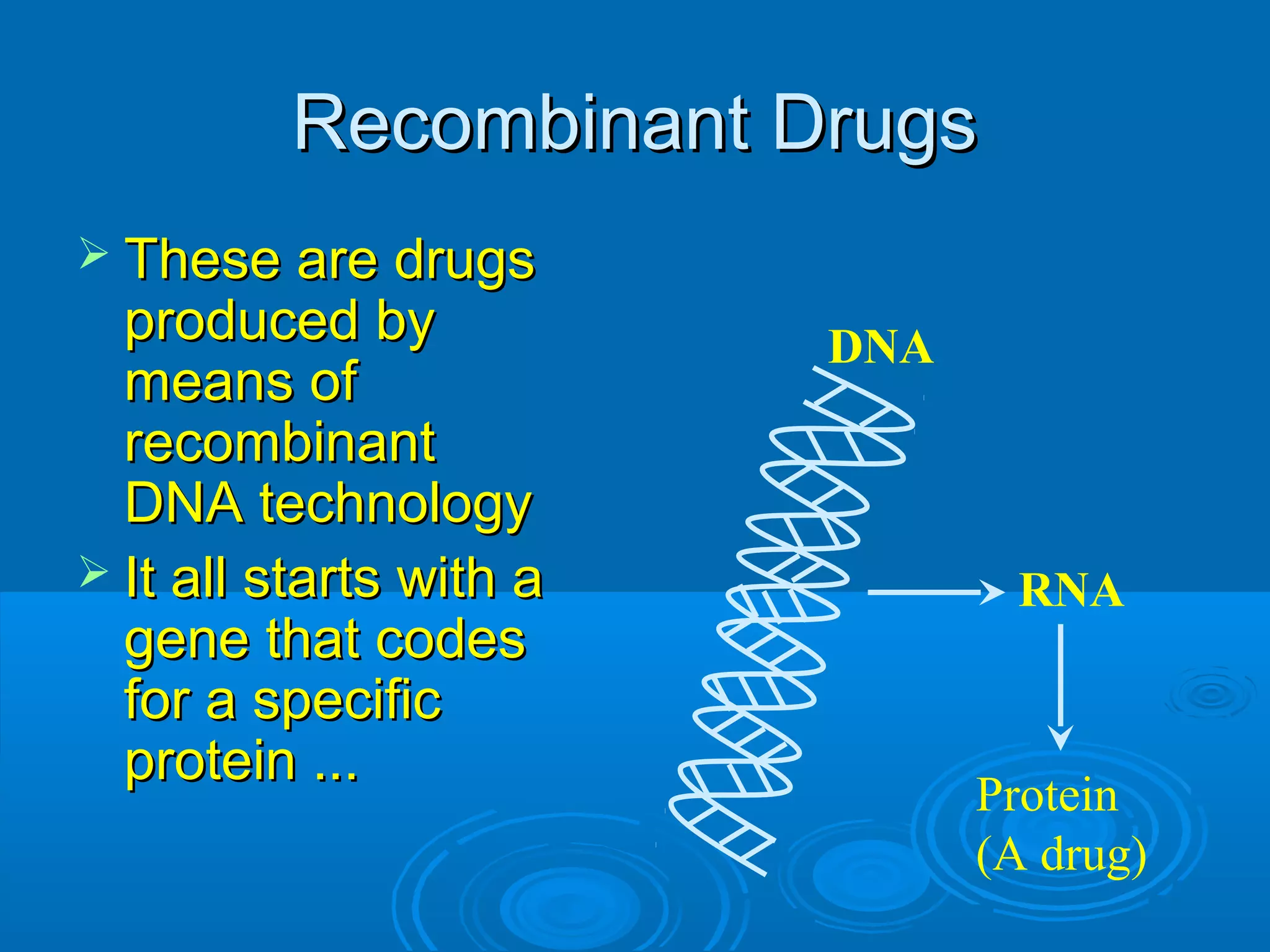 Recombinant Drugs

➢ These are drugs produced by means of recombinant DNA technology

➢ It all starts with a gene that codes for a specific protein ...

DNA

RNA

Protein
(A drug)